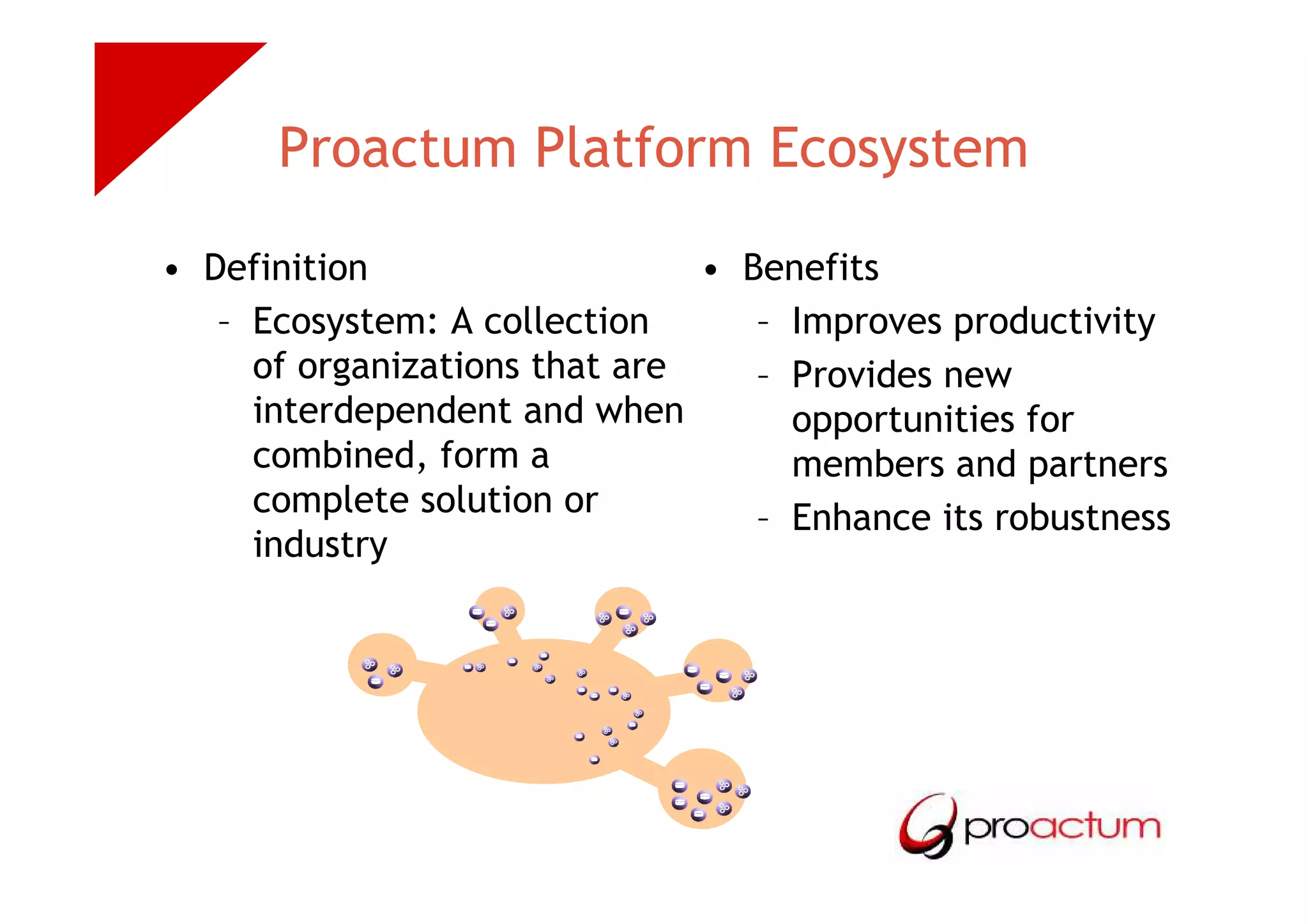 Proactum Platform Ecosystem

• Definition
– Ecosystem: A collection of organizations that are interdependent and when combined, form a complete solution or industry

• Benefits
– Improves productivity
– Provides new opportunities for members and partners
– Enhance its robustness

proactum